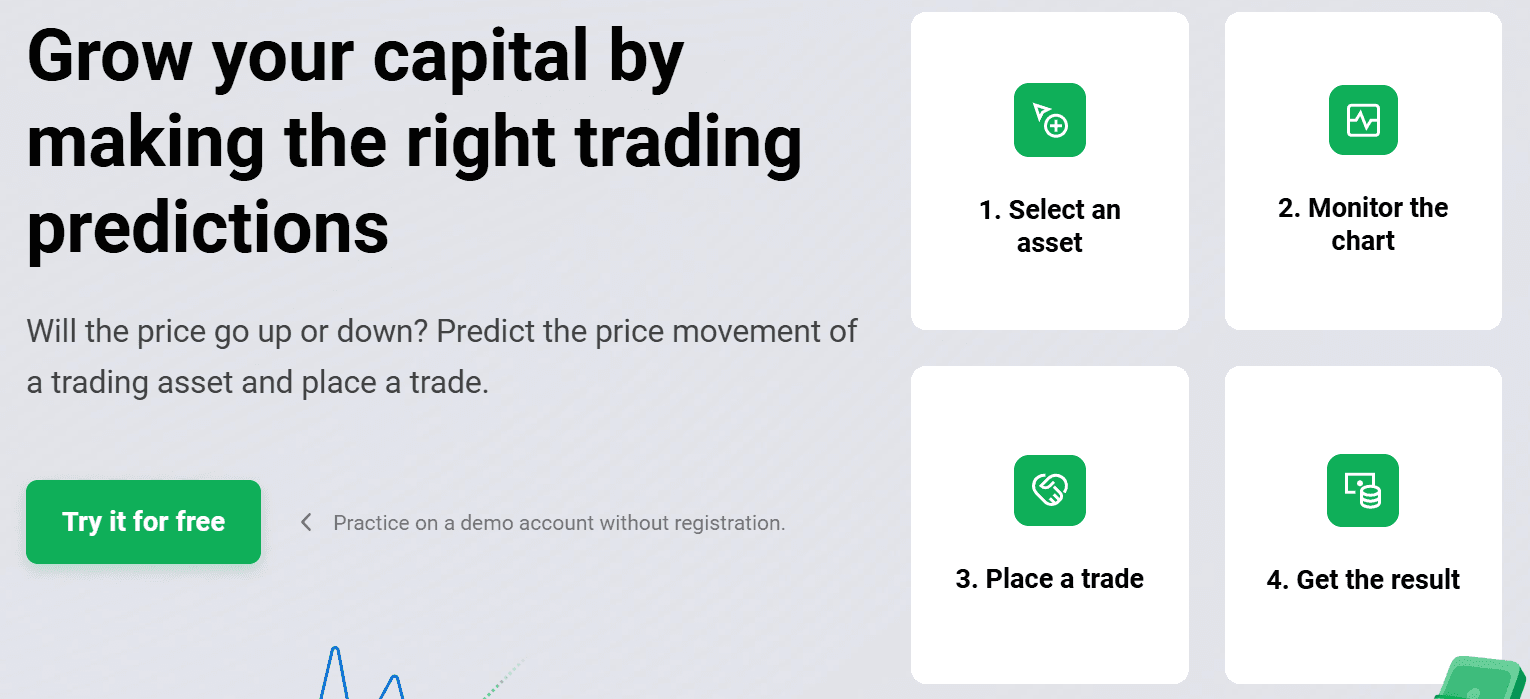 Grow your capital by making the right trading predictions

Will the price go up or down? Predict the price movement of a trading asset and place a trade.

Try it for free

Practice on a demo account without registration.

1. Select an asset

2. Monitor the chart

3. Place a trade

4. Get the result